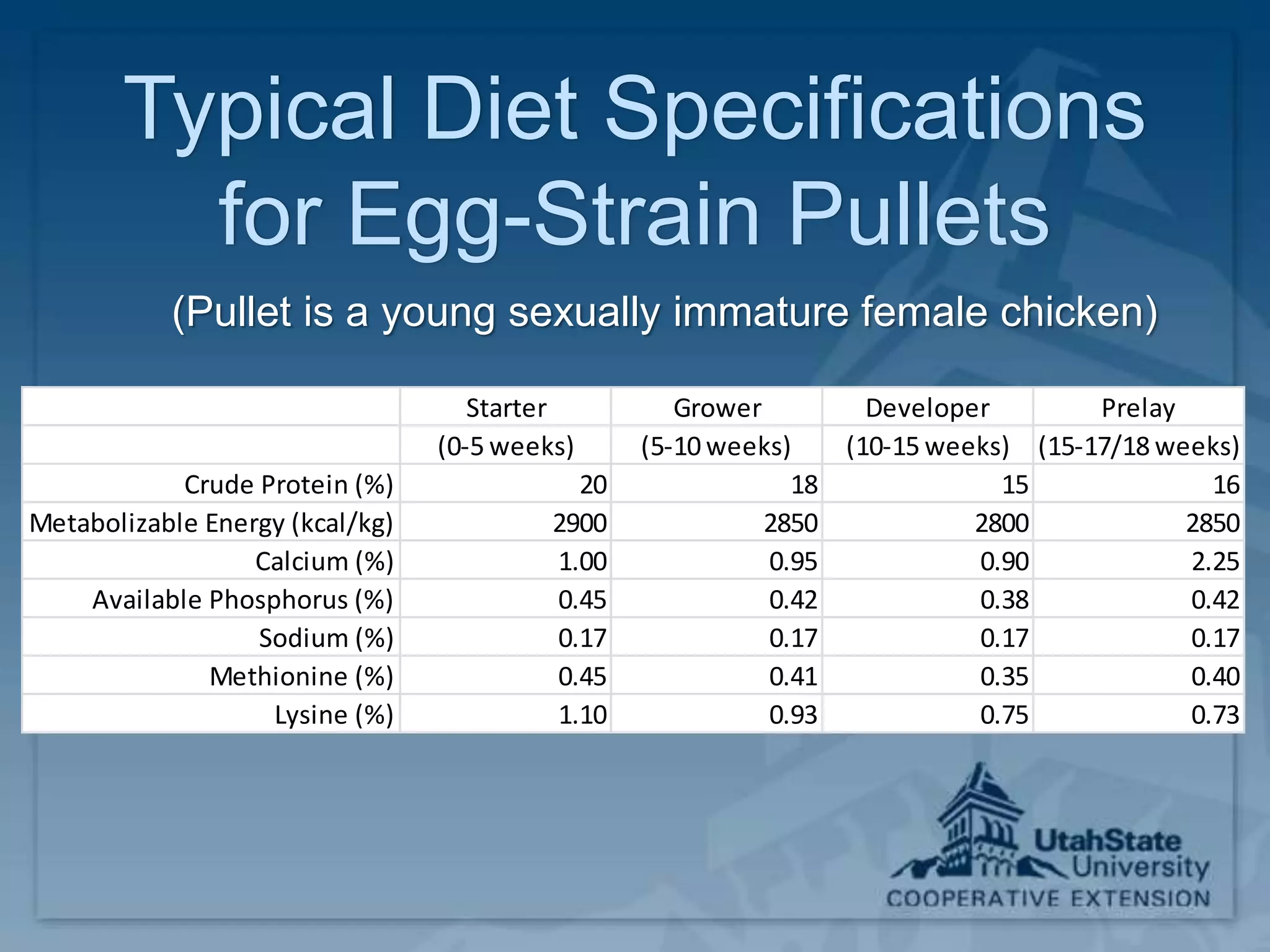 Typical Diet Specifications for Egg-Strain Pullets

(Pullet is a young sexually immature female chicken)

| | Starter | Grower | Developer | Prelay |
|---|---|---|---|---|
| | (0-5 weeks) | (5-10 weeks) | (10-15 weeks) | (15-17/18 weeks) |
| Crude Protein (%) | 20 | 18 | 15 | 16 |
| Metabolizable Energy (kcal/kg) | 2900 | 2850 | 2800 | 2850 |
| Calcium (%) | 1.00 | 0.95 | 0.90 | 2.25 |
| Available Phosphorus (%) | 0.45 | 0.42 | 0.38 | 0.42 |
| Sodium (%) | 0.17 | 0.17 | 0.17 | 0.17 |
| Methionine (%) | 0.45 | 0.41 | 0.35 | 0.40 |
| Lysine (%) | 1.10 | 0.93 | 0.75 | 0.73 |

UtahState University
COOPERATIVE EXTENSION